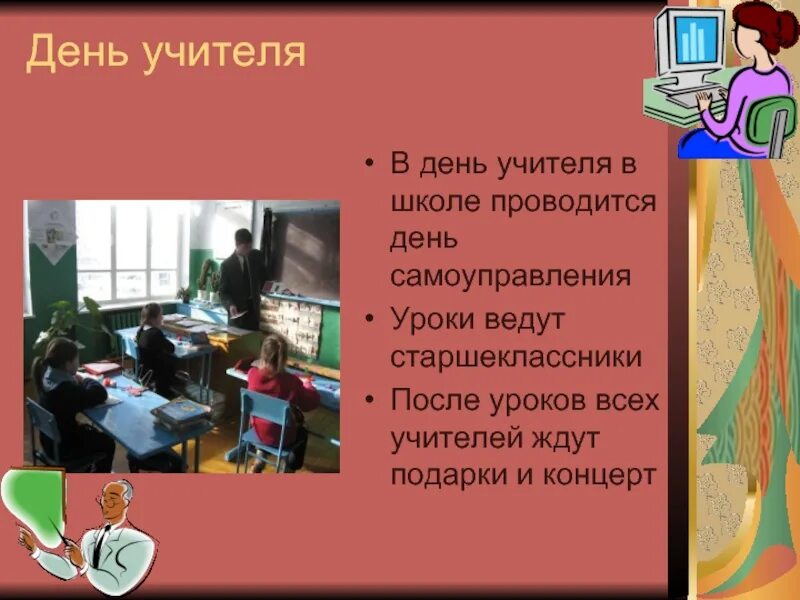 День учителя

• В день учителя в школе проводится день самоуправления
• Уроки ведут старшеклассники
• После уроков всех учителей ждут подарки и концерт